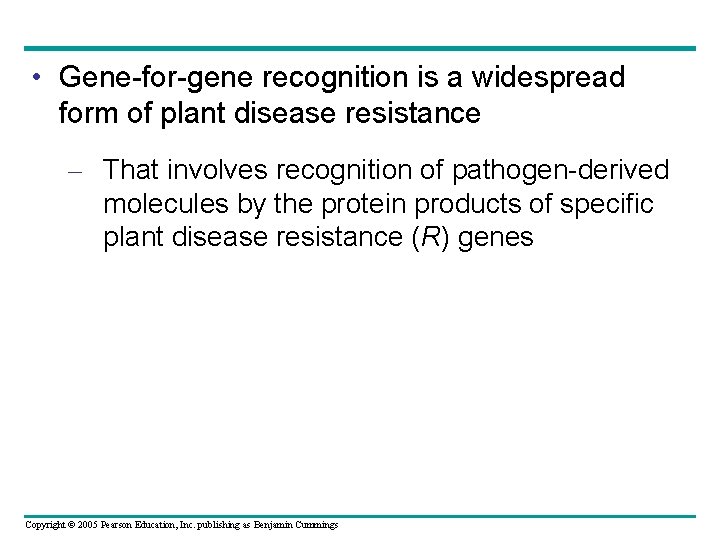 • Gene-for-gene recognition is a widespread form of plant disease resistance

– That involves recognition of pathogen-derived molecules by the protein products of specific plant disease resistance (R) genes

Copyright © 2005 Pearson Education, Inc. publishing as Benjamin Cummings